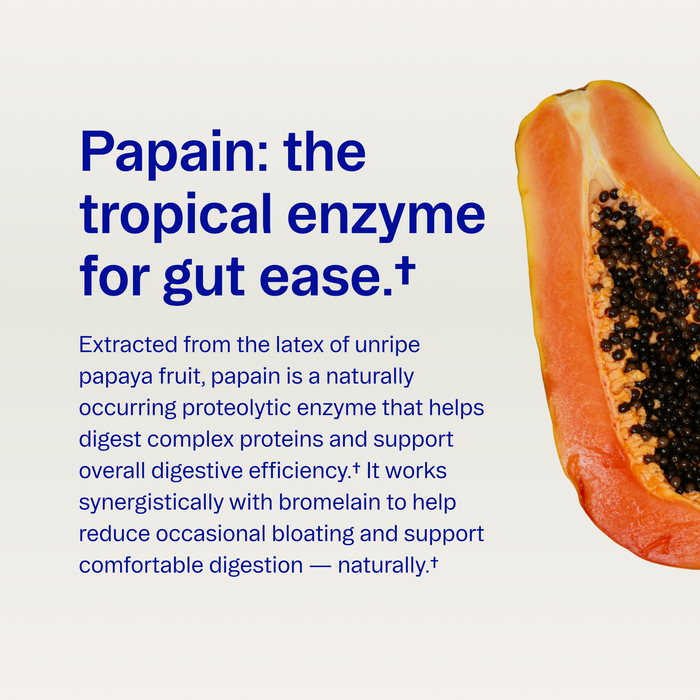 Papain: the tropical enzyme for gut ease.†

Extracted from the latex of unripe papaya fruit, papain is a naturally occurring proteolytic enzyme that helps digest complex proteins and support overall digestive efficiency.† It works synergistically with bromelain to help reduce occasional bloating and support comfortable digestion — naturally.†